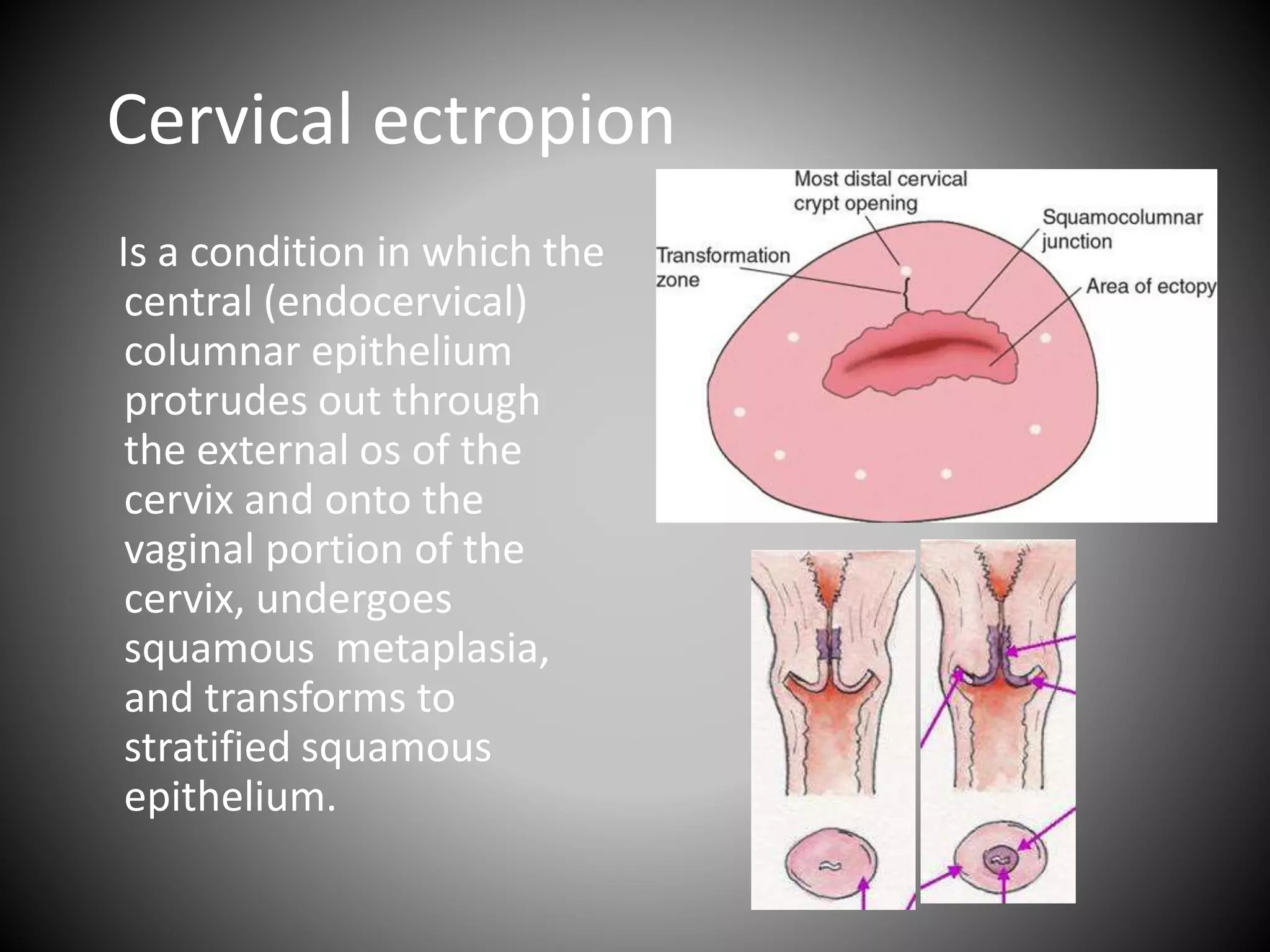 Cervical ectropion

Is a condition in which the central (endocervical) columnar epithelium protrudes out through the external os of the cervix and onto the vaginal portion of the cervix, undergoes squamous metaplasia, and transforms to stratified squamous epithelium.

Most distal cervical crypt opening

Squamocolumnar junction

Transformation zone

Area of ectopy